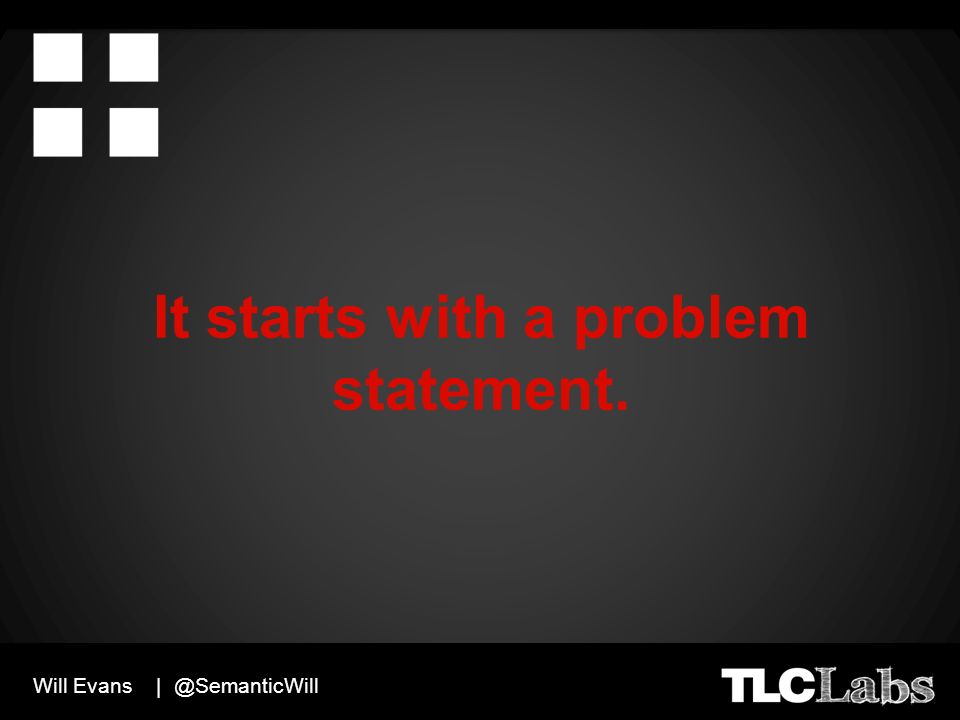 It starts with a problem statement.

Will Evans | @SemanticWill

TLCLabs